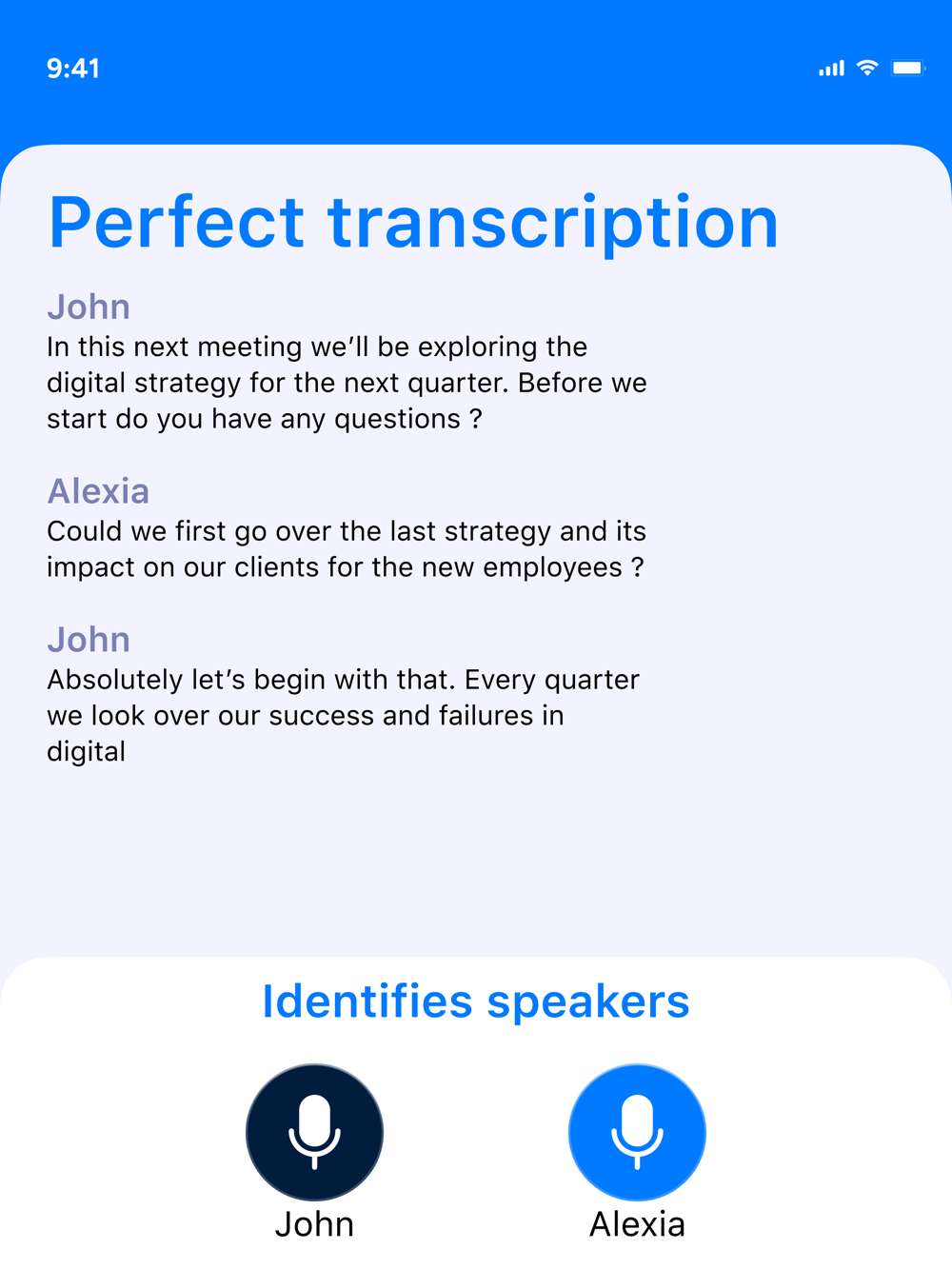 9:41

Perfect transcription

John
In this next meeting we'll be exploring the digital strategy for the next quarter. Before we start do you have any questions ?

Alexia
Could we first go over the last strategy and its impact on our clients for the new employees ?

John
Absolutely let's begin with that. Every quarter we look over our success and failures in digital

Identifies speakers

John

Alexia